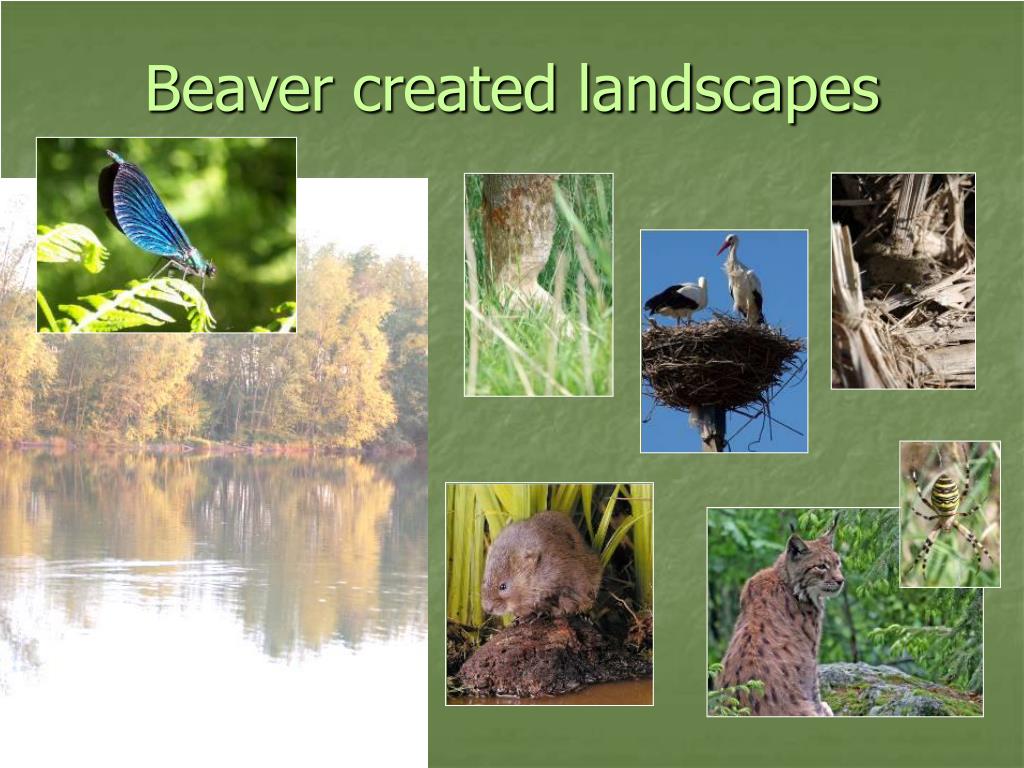 Beaver created landscapes